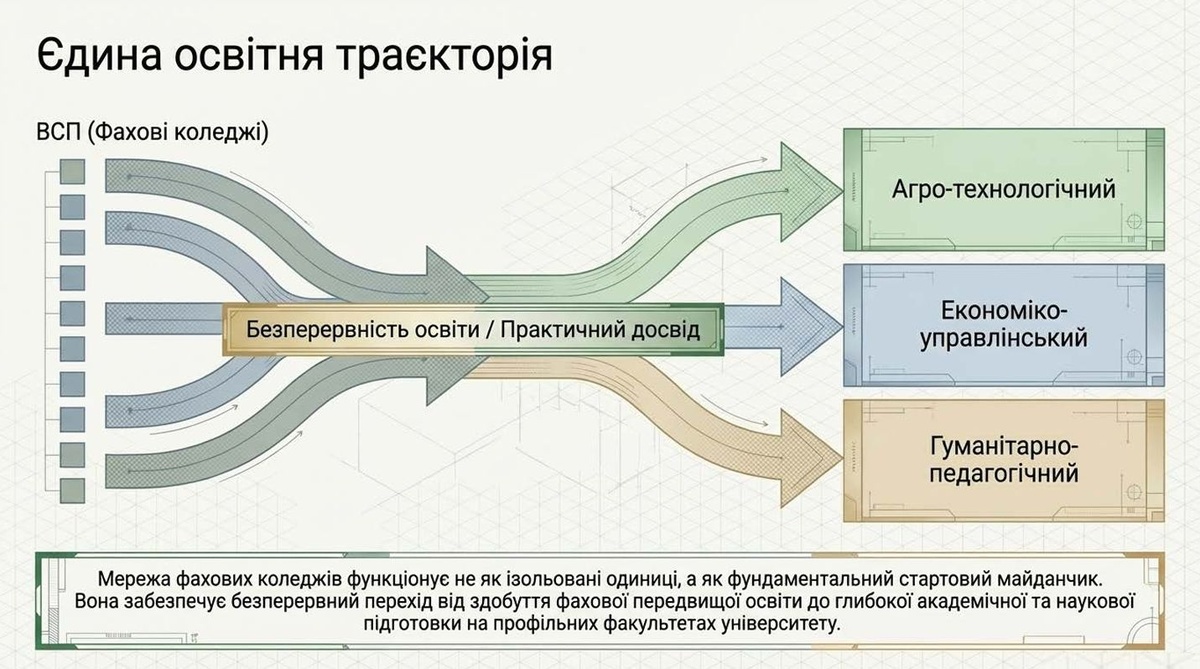 Єдина освітня траєкторія

ВСП (Фахові коледжі)

Безперервність освіти / Практичний досвід

Агро-технологічний

Економіко-управлінський

Гуманітарно-педагогічний

Мережа фахових коледжів функціонує не як ізольовані одиниці, а як фундаментальний стартовий майданчик. Вона забезпечує безперервний перехід від здобуття фахової передвищої освіти до глибокої академічної та наукової підготовки на профільних факультетах університету.